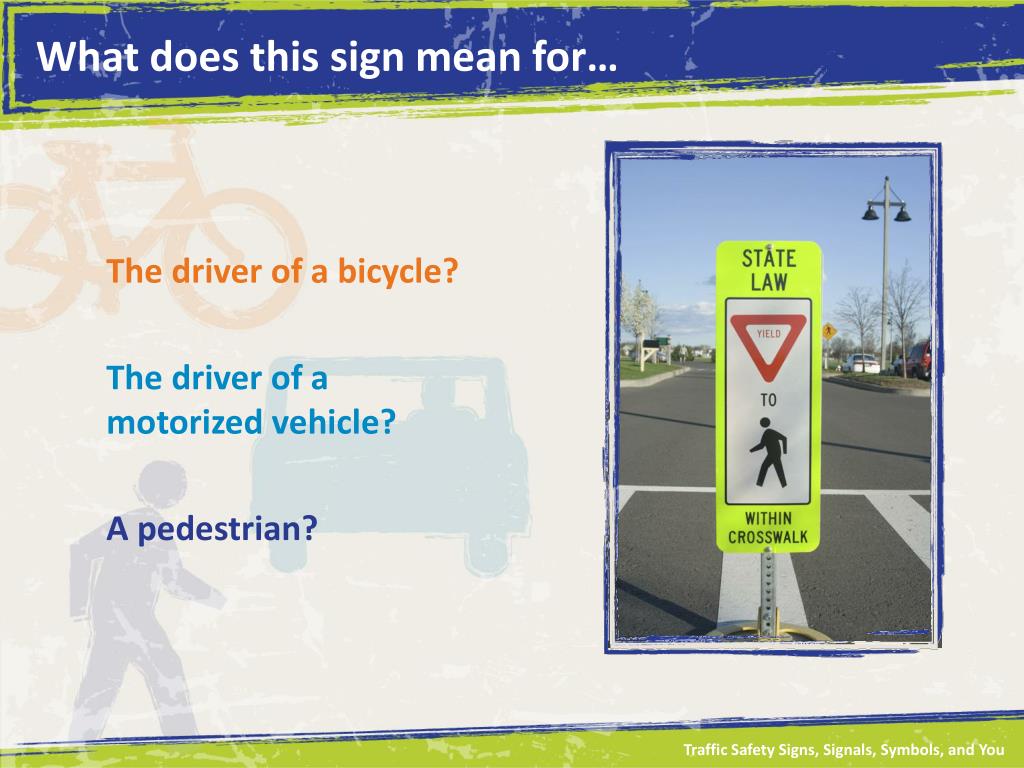 What does this sign mean for…

The driver of a bicycle?

The driver of a motorized vehicle?

A pedestrian?

STATE LAW

YIELD

TO

WITHIN CROSSWALK

Traffic Safety Signs, Signals, Symbols, and You